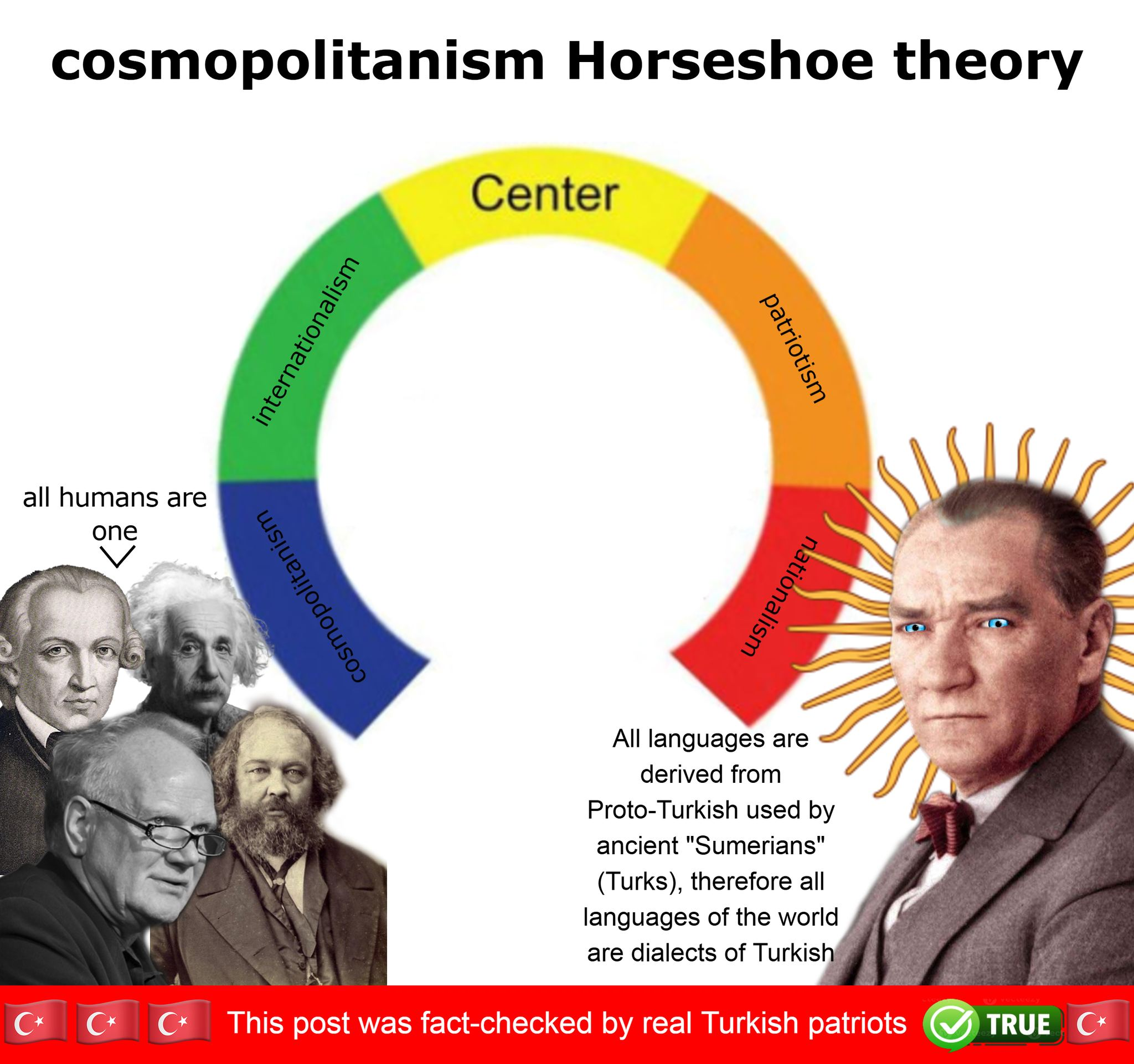 cosmopolitanism Horseshoe theory

Center

internationalism

patriotism

cosmopolitanism

nationalism

all humans are one

All languages are derived from Proto-Turkish used by ancient "Sumerians" (Turks), therefore all languages of the world are dialects of Turkish

This post was fact-checked by real Turkish patriots TRUE